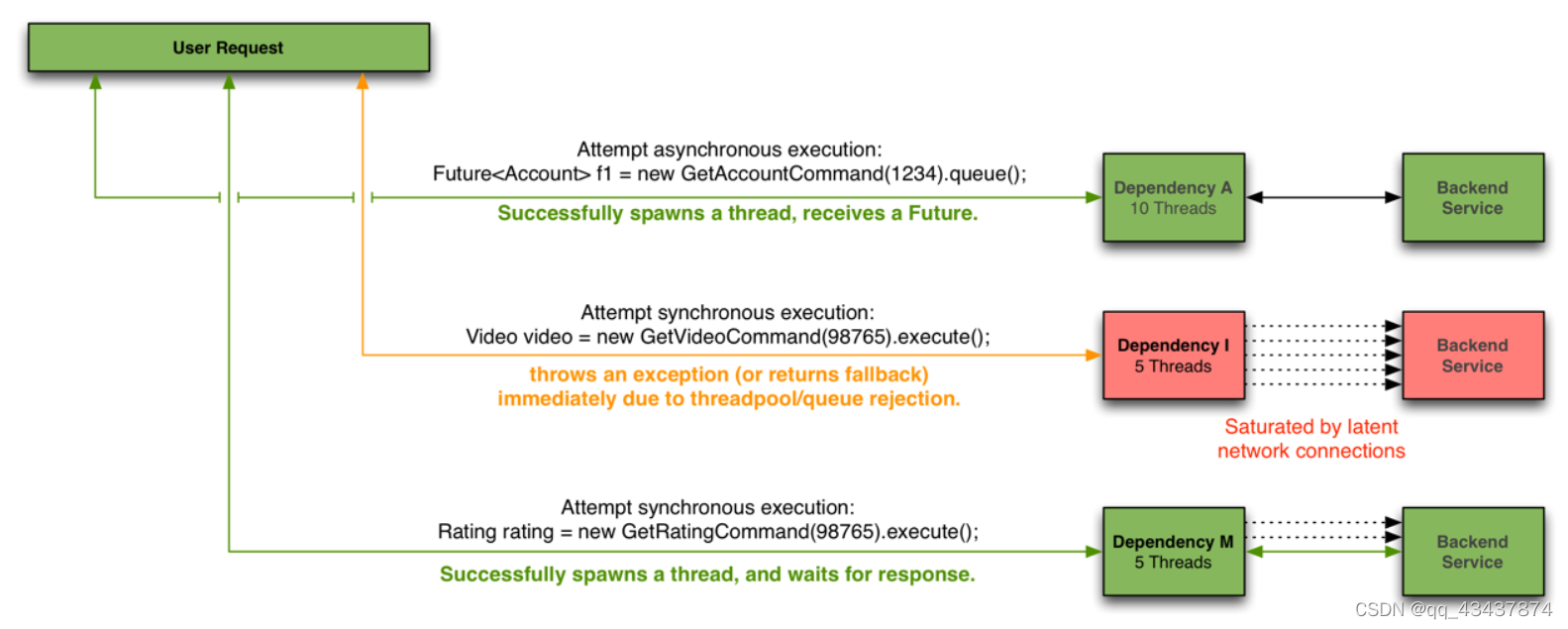 User Request

Attempt asynchronous execution:
Future<Account> f1 = new GetAccountCommand(1234).queue();

Successfully spawns a thread, receives a Future.

Dependency A
10 Threads

Backend Service

Attempt synchronous execution:
Video video = new GetVideoCommand(98765).execute();

throws an exception (or returns fallback) immediately due to threadpool/queue rejection.

Dependency I
5 Threads

Backend Service

Saturated by latent network connections

Attempt synchronous execution:
Rating rating = new GetRatingCommand(98765).execute();

Successfully spawns a thread, and waits for response.

Dependency M
5 Threads

Backend Service

CSDN @qq_43437874